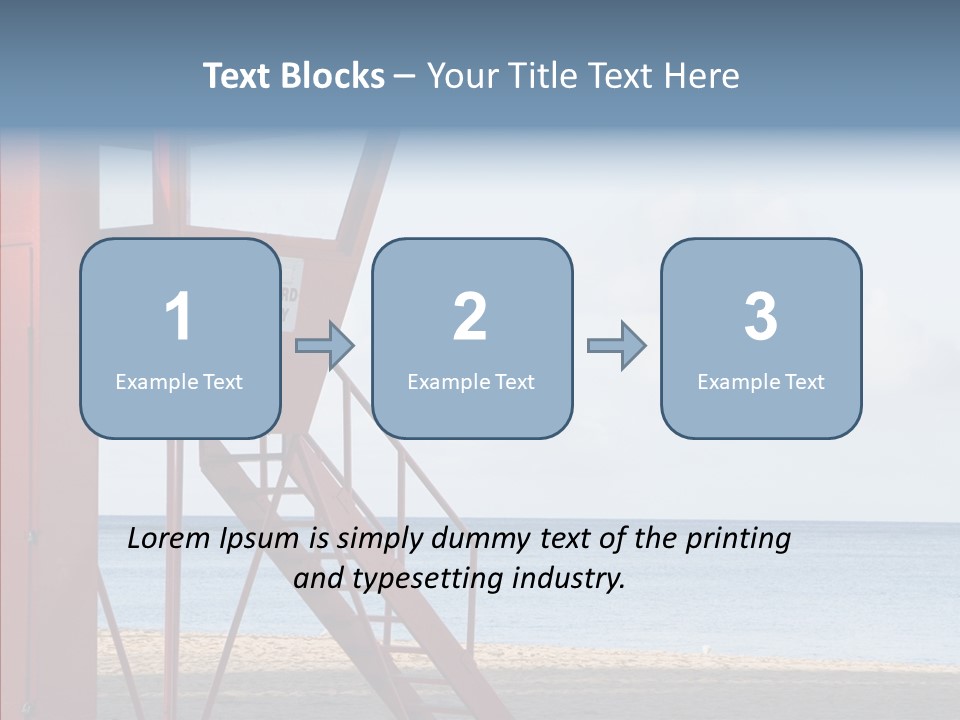 Text Blocks – Your Title Text Here

1
Example Text

2
Example Text

3
Example Text

Lorem Ipsum is simply dummy text of the printing and typesetting industry.